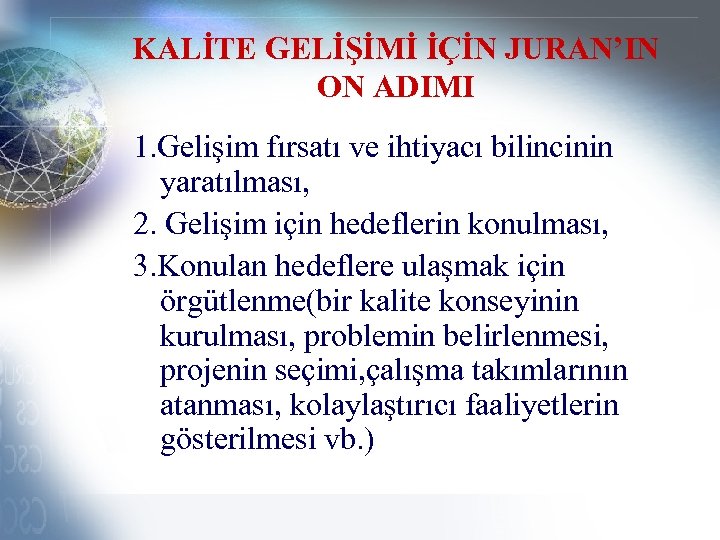 KALİTE GELİŞİMİ İÇİN JURAN'IN ON ADIMI

1.Gelişim fırsatı ve ihtiyacı bilincinin yaratılması,

2. Gelişim için hedeflerin konulması,

3.Konulan hedeflere ulaşmak için örgütlenme(bir kalite konseyinin kurulması, problemin belirlenmesi, projenin seçimi,çalışma takımlarının atanması, kolaylaştırıcı faaliyetlerin gösterilmesi vb.)